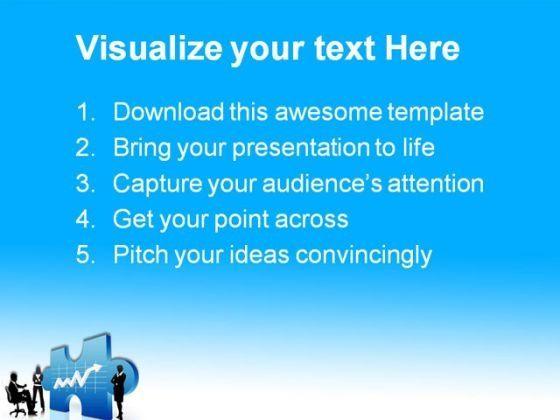 Visualize your text Here

1. Download this awesome template
2. Bring your presentation to life
3. Capture your audience's attention
4. Get your point across
5. Pitch your ideas convincingly